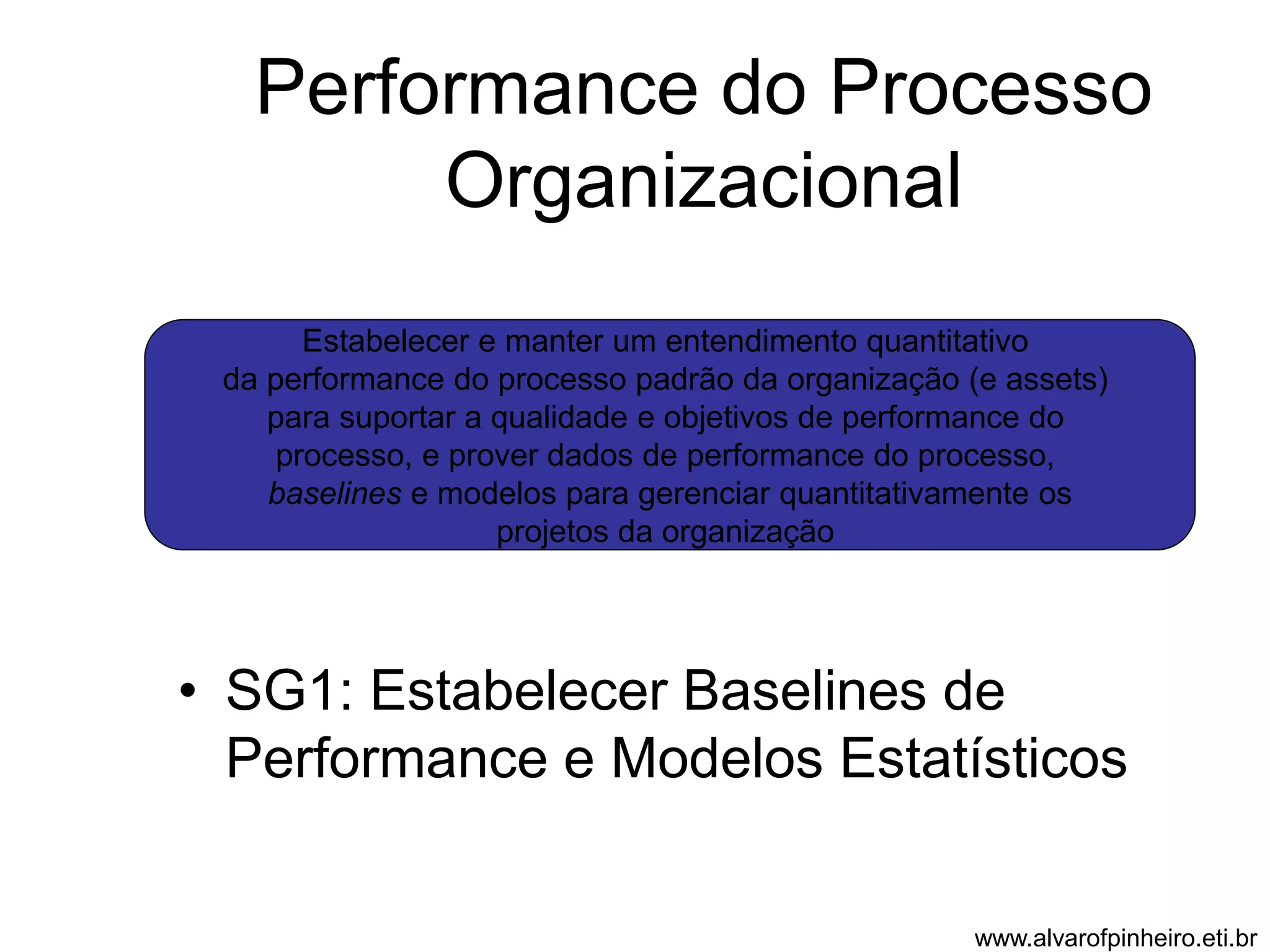 Performance do Processo Organizacional

Estabelecer e manter um entendimento quantitativo da performance do processo padrão da organização (e assets) para suportar a qualidade e objetivos de performance do processo, e prover dados de performance do processo, baselines e modelos para gerenciar quantitativamente os projetos da organização

• SG1: Estabelecer Baselines de Performance e Modelos Estatísticos

www.alvarofpinheiro.eti.br